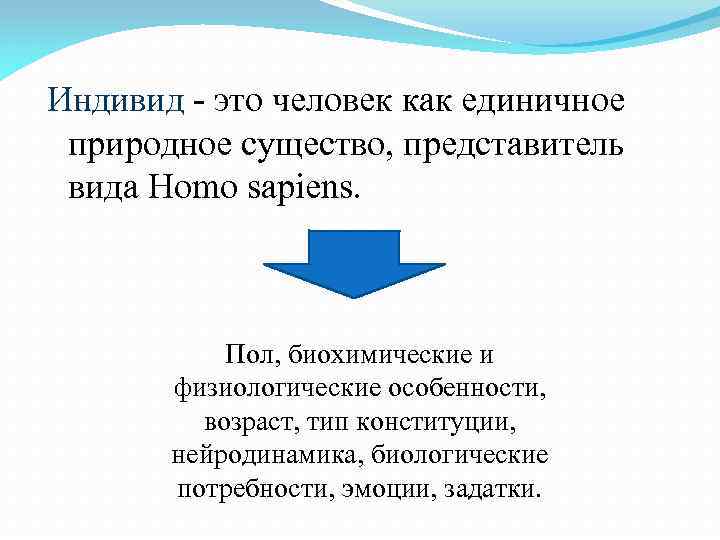 Индивид - это человек как единичное природное существо, представитель вида Homo sapiens.

Пол, биохимические и физиологические особенности, возраст, тип конституции, нейродинамика, биологические потребности, эмоции, задатки.